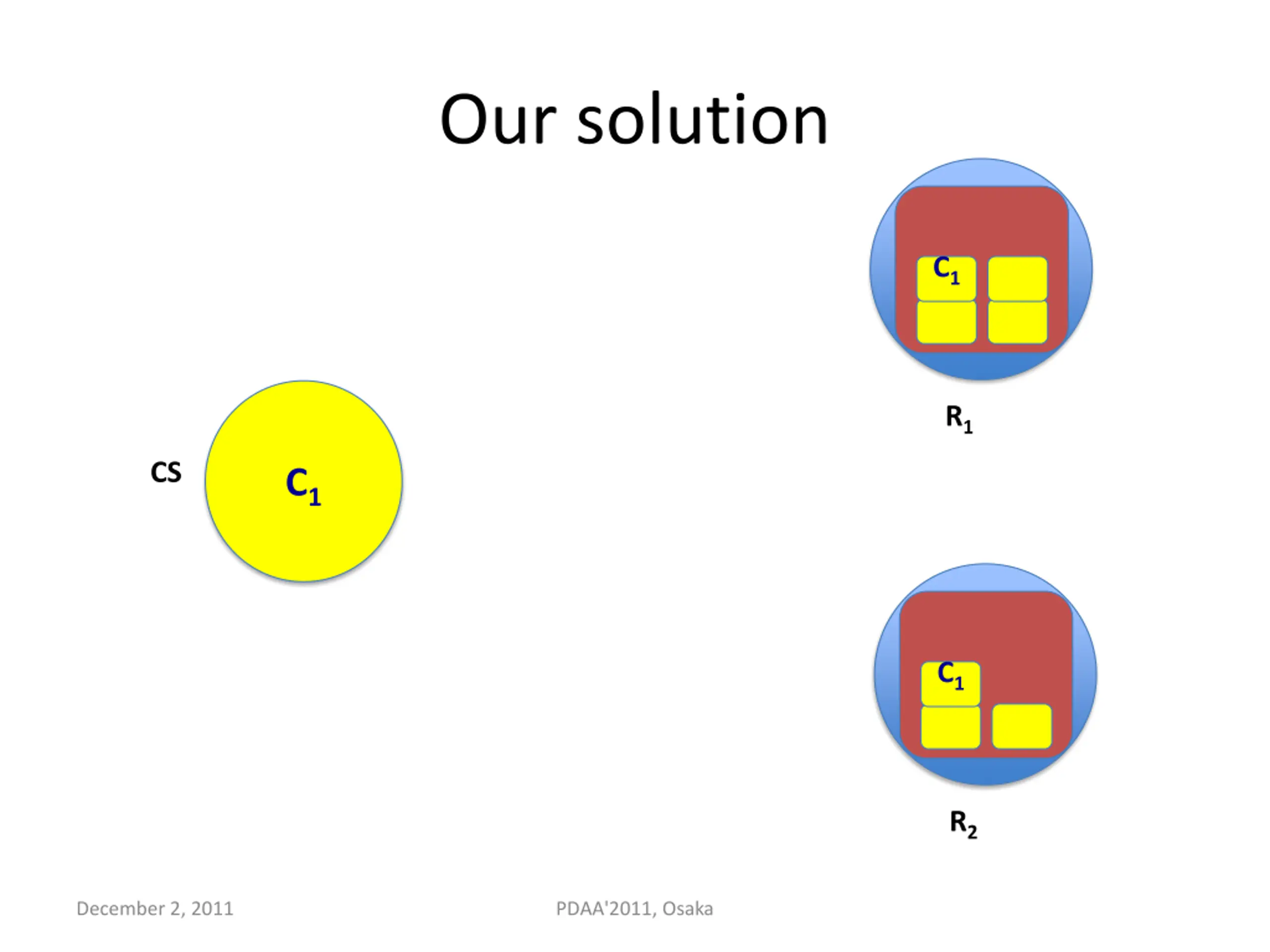 Our solution

$C_1$

$R_1$

CS

$C_1$

$C_1$

$R_2$

December 2, 2011

PDAA'2011, Osaka